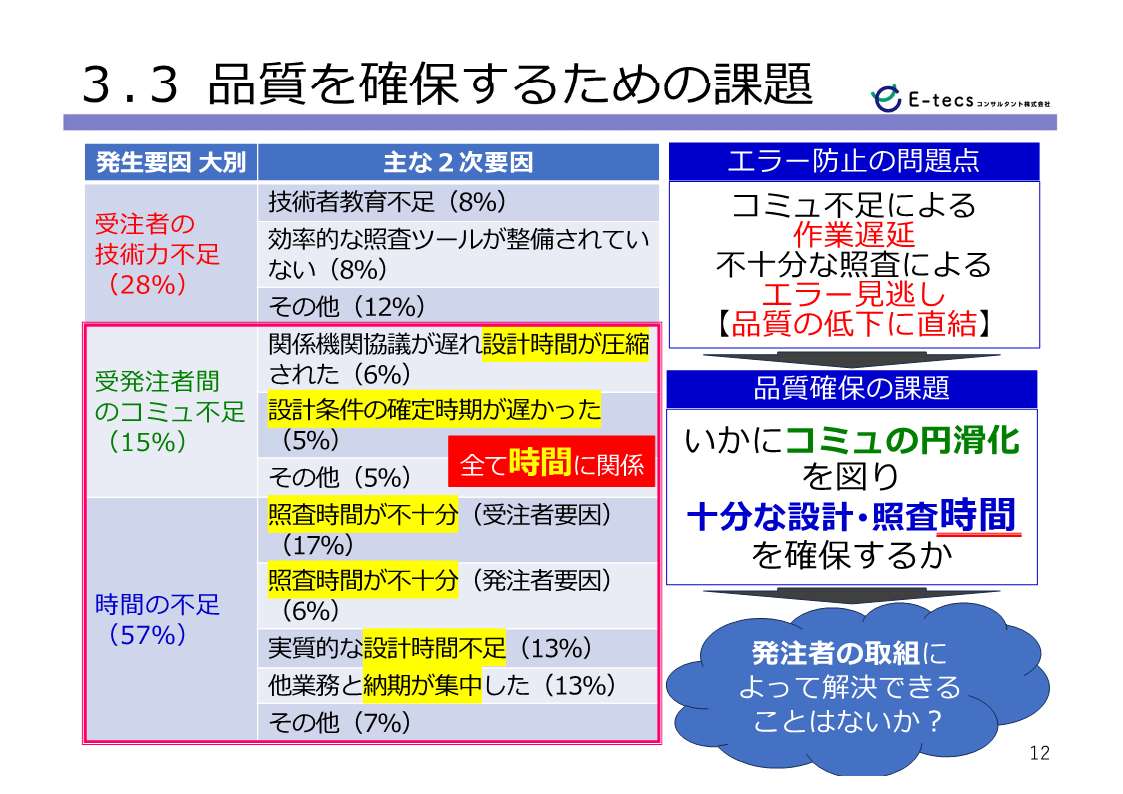 3.3 品質を確保するための課題

E-tecs コンサルタント株式会社

| 発生要因 大別 | 主な２次要因 |
|---|---|
| 受注者の技術力不足（28%） | 技術者教育不足（8%） |
| | 効率的な照査ツールが整備されていない（8%） |
| | その他（12%） |
| 受発注者間のコミュ不足（15%） | 関係機関協議が遅れ設計時間が圧縮された（6%） |
| | 設計条件の確定時期が遅かった（5%） |
| | その他（5%） |
| 時間の不足（57%） | 照査時間が不十分（受注者要因）（17%） |
| | 照査時間が不十分（発注者要因）（6%） |
| | 実質的な設計時間不足（13%） |
| | 他業務と納期が集中した（13%） |
| | その他（7%） |

全て時間に関係

エラー防止の問題点

コミュ不足による
作業遅延
不十分な照査による
エラー見逃し
【品質の低下に直結】

品質確保の課題

いかにコミュの円滑化
を図り
十分な設計・照査時間
を確保するか

発注者の取組に
よって解決できる
ことはないか？

12